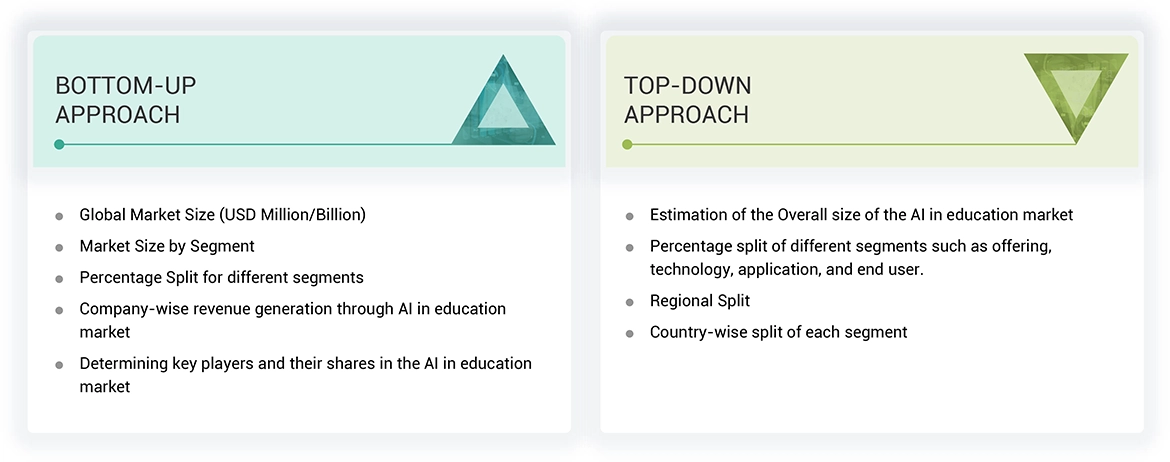 BOTTOM-UP APPROACH

- Global Market Size (USD Million/Billion)
- Market Size by Segment
- Percentage Split for different segments
- Company-wise revenue generation through AI in education market
- Determining key players and their shares in the AI in education market

TOP-DOWN APPROACH

- Estimation of the Overall size of the AI in education market
- Percentage split of different segments such as offering, technology, application, and end user.
- Regional Split
- Country-wise split of each segment